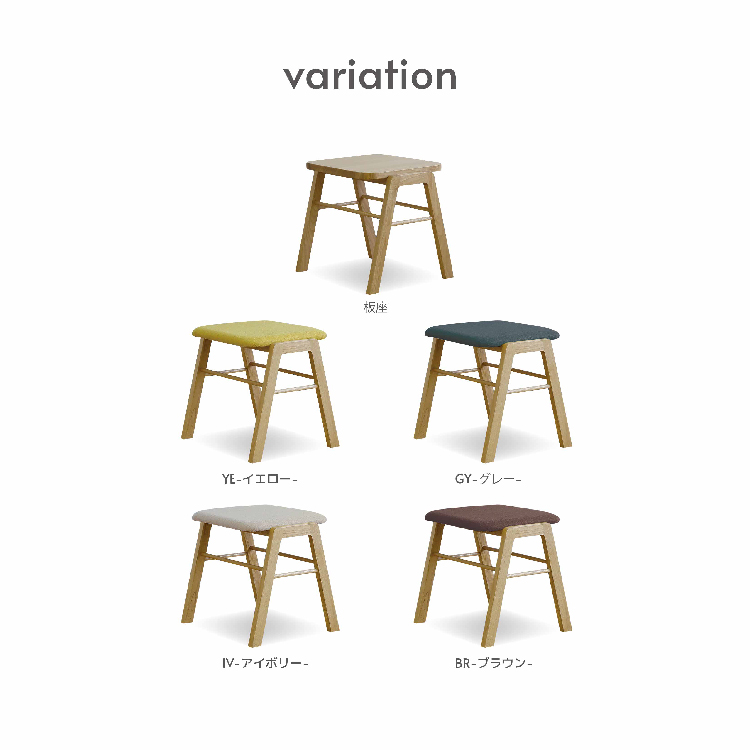 variation

板座

YE-イエロー-

GY-グレー-

IV-アイボリー-

BR-ブラウン-